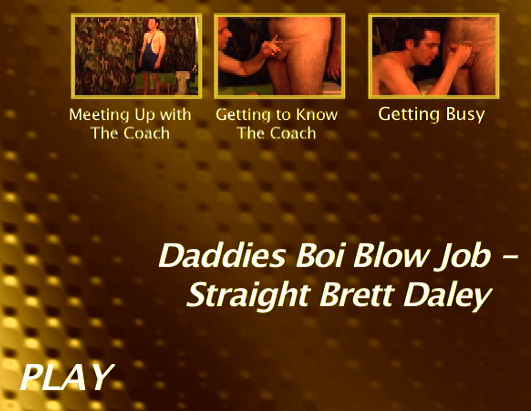 Meeting Up with The Coach

Getting to Know The Coach

Getting Busy

Daddies Boi Blow Job – Straight Brett Daley

PLAY